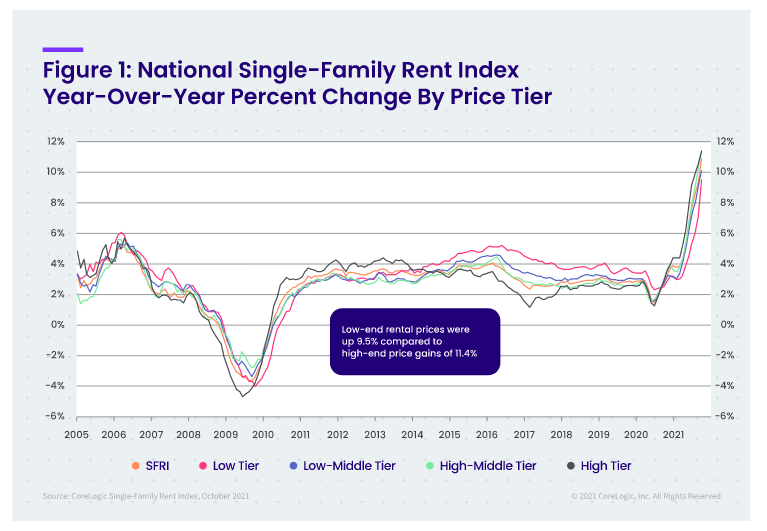 Figure 1: National Single-Family Rent Index Year-Over-Year Percent Change By Price Tier

12%
10%
8%
6%
4%
2%
0%
-2%
-4%
-6%

12%
10%
8%
6%
4%
2%
0%
-2%
-4%
-6%

Low-end rental prices were up 9.5% compared to high-end price gains of 11.4%

2005 2006 2007 2008 2009 2010 2011 2012 2013 2014 2015 2016 2017 2018 2019 2020 2021

SFRI Low Tier Low-Middle Tier High-Middle Tier High Tier

Source: CoreLogic Single-Family Rent Index, October 2021

© 2021 CoreLogic, Inc. All Rights Reserved.